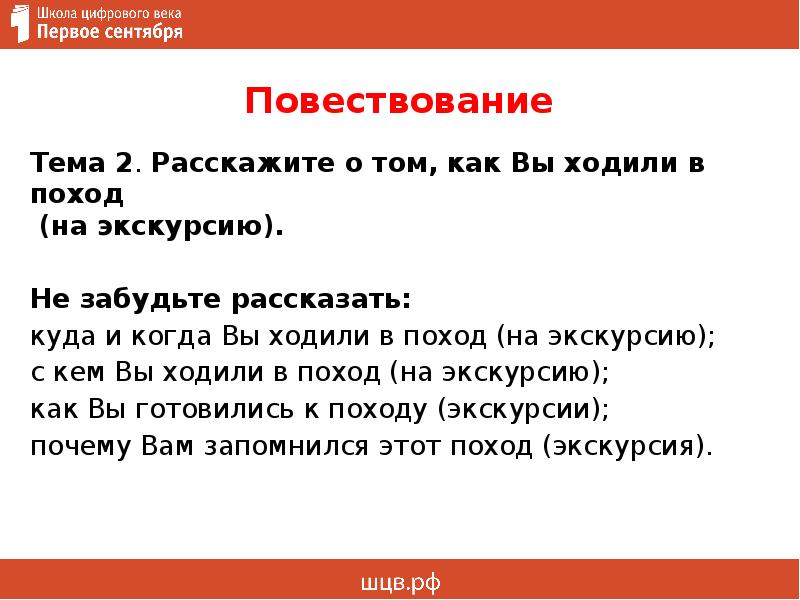 Школа цифрового века
Первое сентября

Повествование

Тема 2. Расскажите о том, как Вы ходили в поход
(на экскурсию).

Не забудьте рассказать:
куда и когда Вы ходили в поход (на экскурсию);
с кем Вы ходили в поход (на экскурсию);
как Вы готовились к походу (экскурсии);
почему Вам запомнился этот поход (экскурсия).

шцв.рф